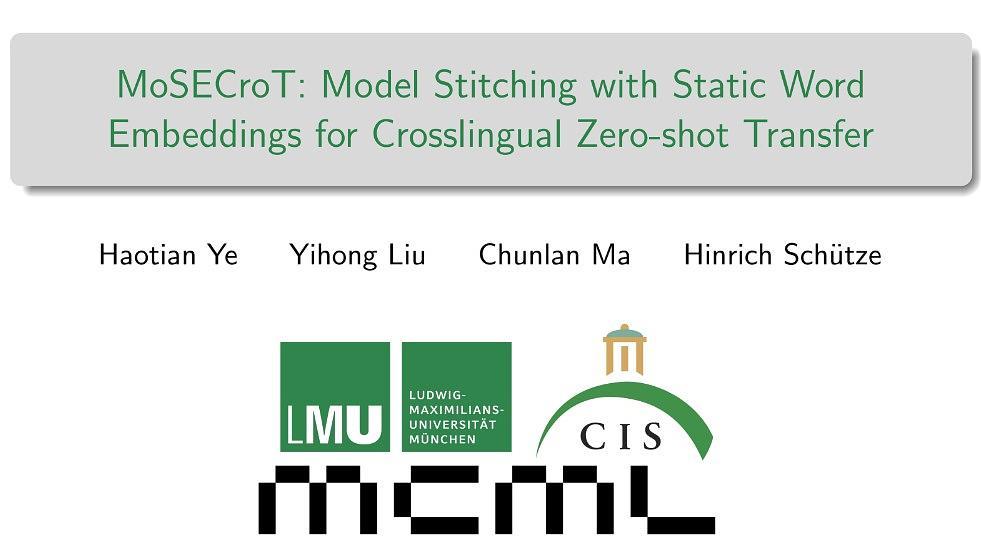 MoSECroT: Model Stitching with Static Word Embeddings for Crosslingual Zero-shot Transfer

Haotian Ye Yihong Liu Chunlan Ma Hinrich Schütze

LMU LUDWIG-MAXIMILIANS-UNIVERSITÄT MÜNCHEN

CIS

MCML